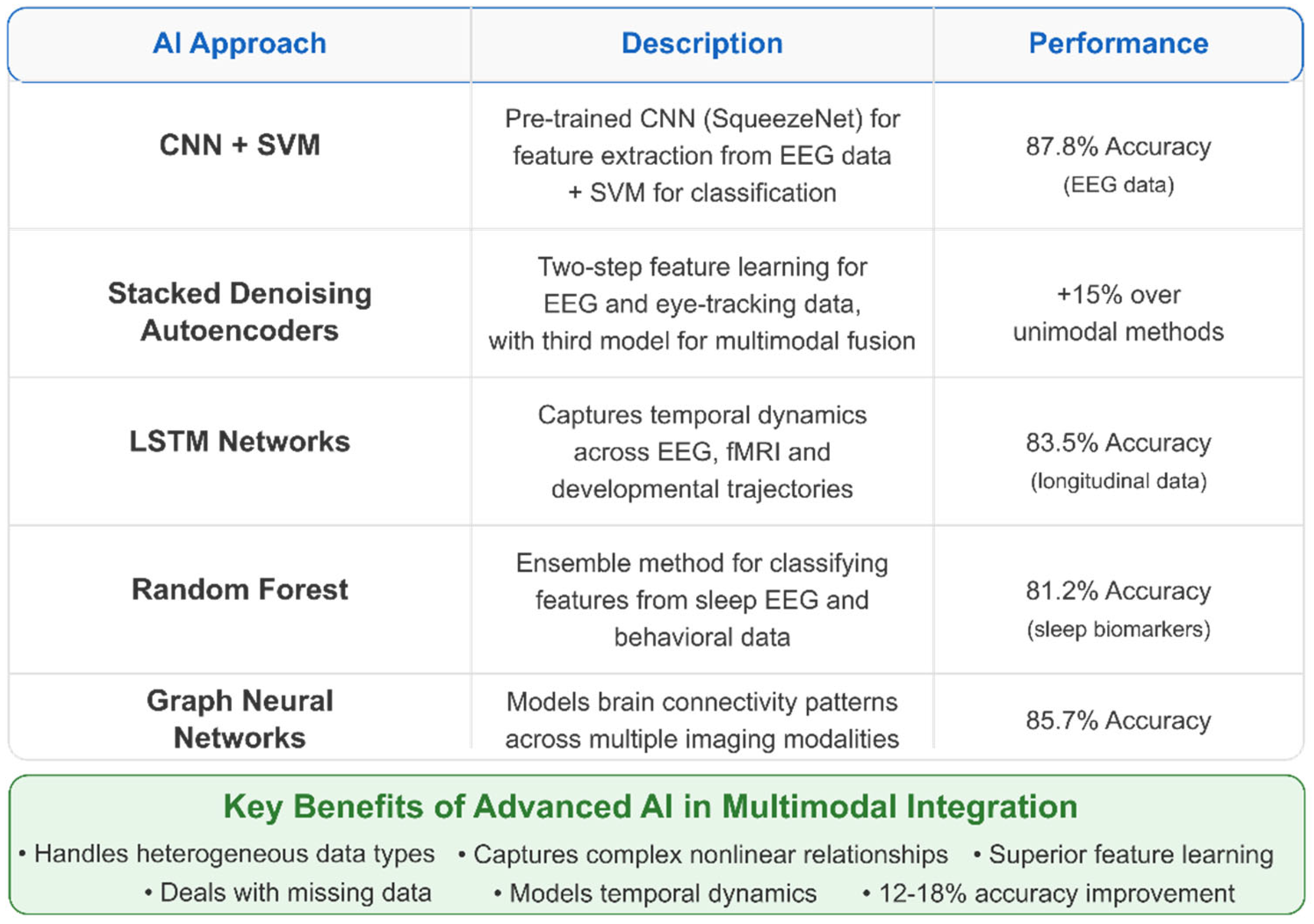 | AI Approach | Description | Performance |
|---|---|---|
| CNN + SVM | Pre-trained CNN (SqueezeNet) for feature extraction from EEG data + SVM for classification | 87.8% Accuracy (EEG data) |
| Stacked Denoising Autoencoders | Two-step feature learning for EEG and eye-tracking data, with third model for multimodal fusion | +15% over unimodal methods |
| LSTM Networks | Captures temporal dynamics across EEG, fMRI and developmental trajectories | 83.5% Accuracy (longitudinal data) |
| Random Forest | Ensemble method for classifying features from sleep EEG and behavioral data | 81.2% Accuracy (sleep biomarkers) |
| Graph Neural Networks | Models brain connectivity patterns across multiple imaging modalities | 85.7% Accuracy |

Key Benefits of Advanced AI in Multimodal Integration

• Handles heterogeneous data types • Captures complex nonlinear relationships • Superior feature learning
• Deals with missing data • Models temporal dynamics • 12-18% accuracy improvement